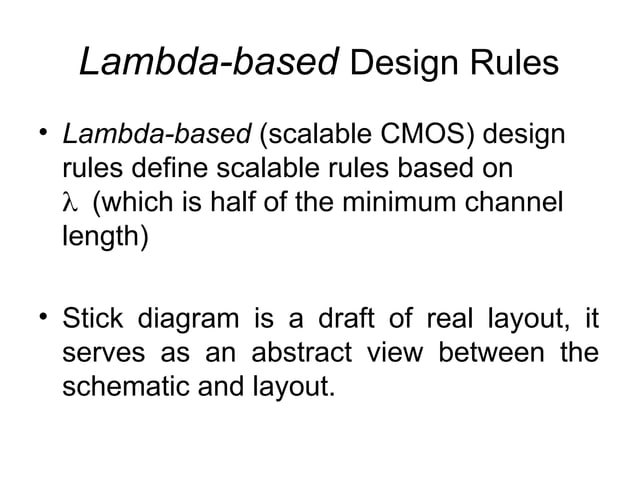 Lambda-based Design Rules

• Lambda-based (scalable CMOS) design rules define scalable rules based on $\lambda$ (which is half of the minimum channel length)

• Stick diagram is a draft of real layout, it serves as an abstract view between the schematic and layout.